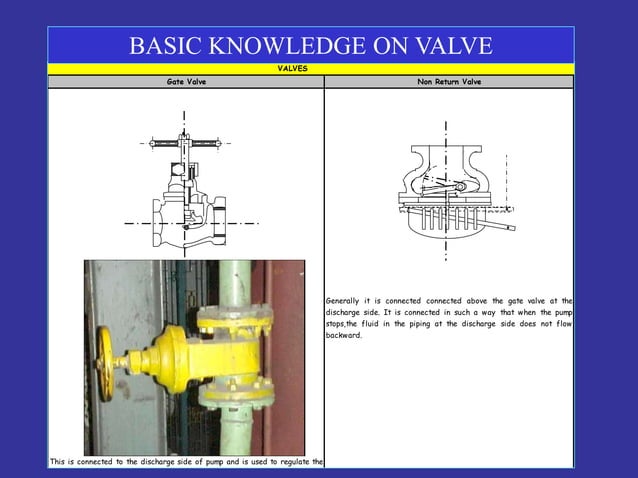 BASIC KNOWLEDGE ON VALVE

VALVES

| Gate Valve | Non Return Valve |
|---|---|
| This is connected to the discharge side of pump and is used to regulate the | Generally it is connected connected above the gate valve at the discharge side. It is connected in such a way that when the pump stops,the fluid in the piping at the discharge side does not flow backward. |